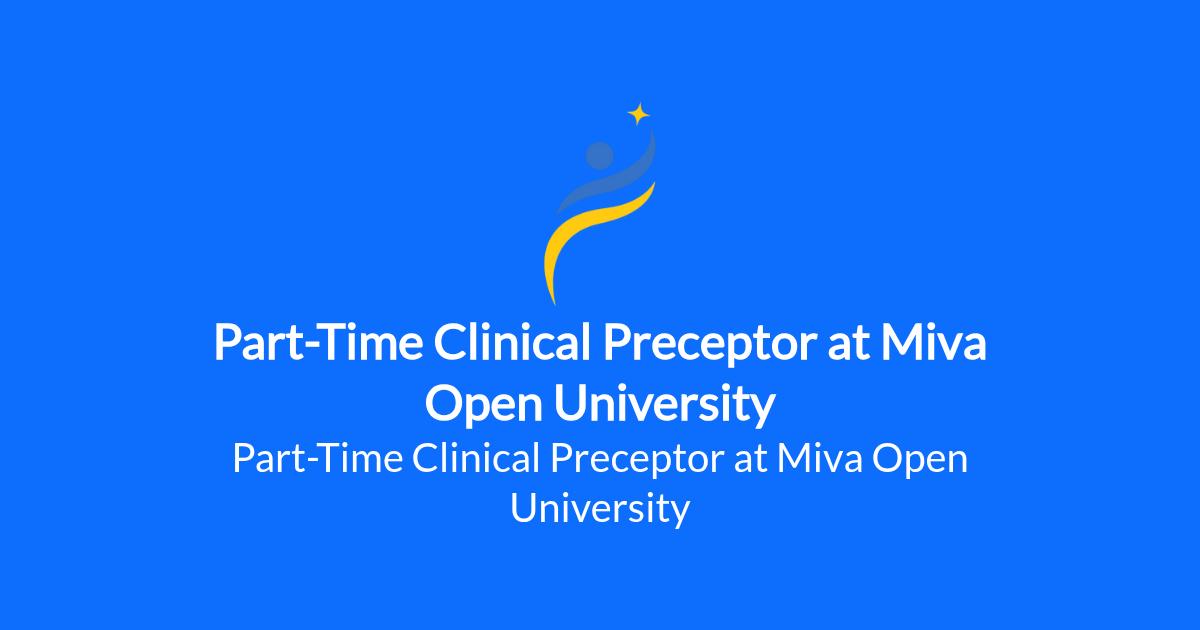 Part-Time Clinical Preceptor at Miva Open University

Part-Time Clinical Preceptor at Miva Open University